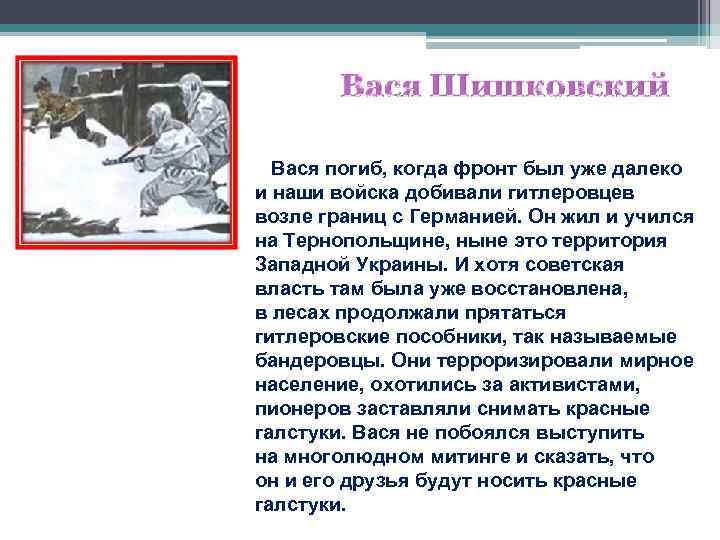 Вася Шишковский

Вася погиб, когда фронт был уже далеко и наши войска добивали гитлеровцев возле границ с Германией. Он жил и учился на Тернопольщине, ныне это территория Западной Украины. И хотя советская власть там была уже восстановлена, в лесах продолжали прятаться гитлеровские пособники, так называемые бандеровцы. Они терроризировали мирное население, охотились за активистами, пионеров заставляли снимать красные галстуки. Вася не побоялся выступить на многолюдном митинге и сказать, что он и его друзья будут носить красные галстуки.